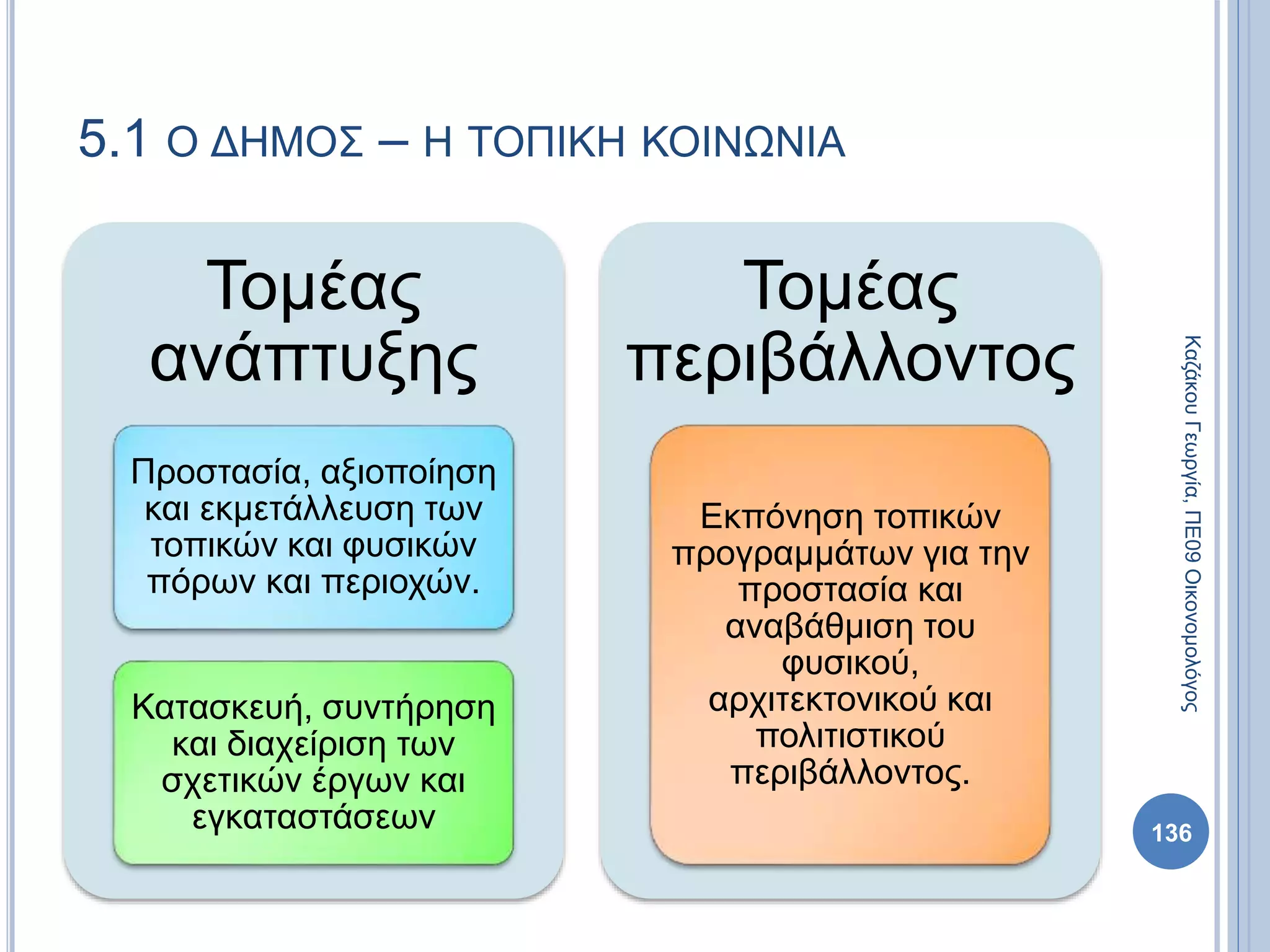 5.1 Ο ΔΗΜΟΣ – Η ΤΟΠΙΚΗ ΚΟΙΝΩΝΙΑ

Τομέας ανάπτυξης

Προστασία, αξιοποίηση και εκμετάλλευση των τοπικών και φυσικών πόρων και περιοχών.

Κατασκευή, συντήρηση και διαχείριση των σχετικών έργων και εγκαταστάσεων

Τομέας περιβάλλοντος

Εκπόνηση τοπικών προγραμμάτων για την προστασία και αναβάθμιση του φυσικού, αρχιτεκτονικού και πολιτιστικού περιβάλλοντος.

Καζάκου Γεωργία, ΠΕ09 Οικονομολόγος

136